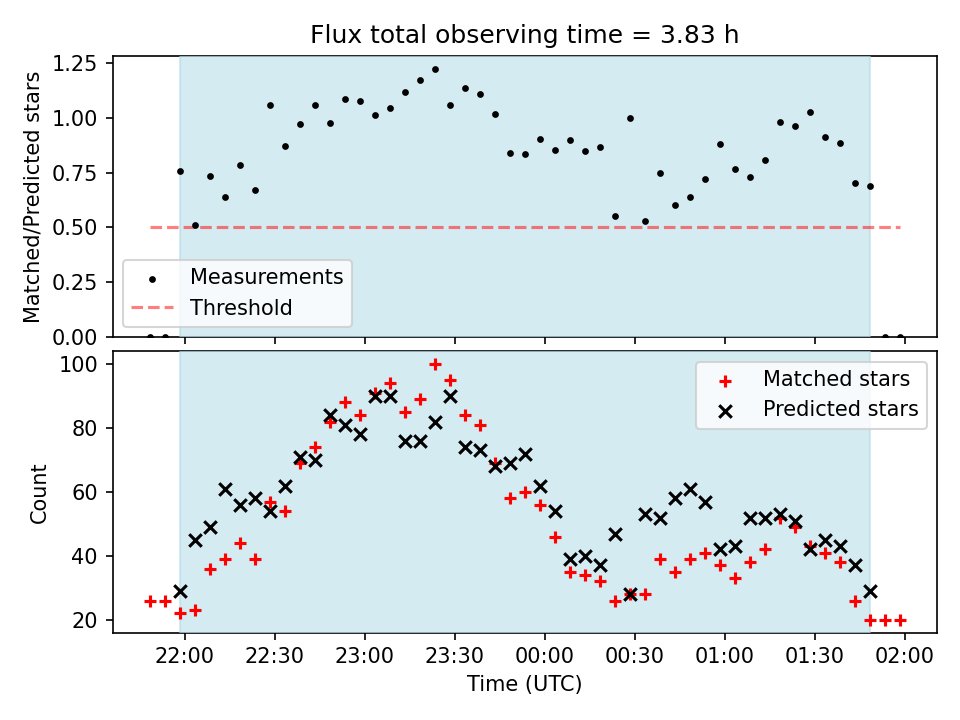 Flux total observing time = 3.83 h

Matched/Predicted stars

1.25
1.00
0.75
0.50
0.25
0.00

Measurements
Threshold

Count

100
80
60
40
20

Matched stars
Predicted stars

22:00 22:30 23:00 23:30 00:00 00:30 01:00 01:30 02:00

Time (UTC)